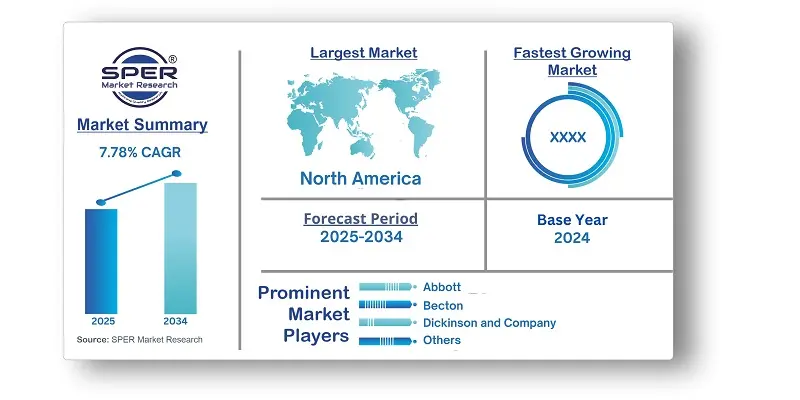 SPER®
Market Research

Market Summary

7.78% CAGR

2025
2034

Source: SPER Market Research

Largest Market

North America

Fastest Growing Market

XXXX

Forecast Period
2025-2034

Base Year
2024

Prominent Market Players

Abbott
Becton
Dickinson and Company
Others